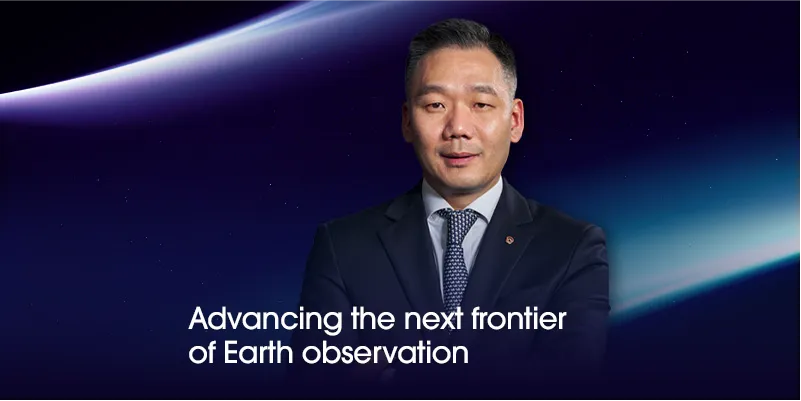 Advancing the next frontier of Earth observation